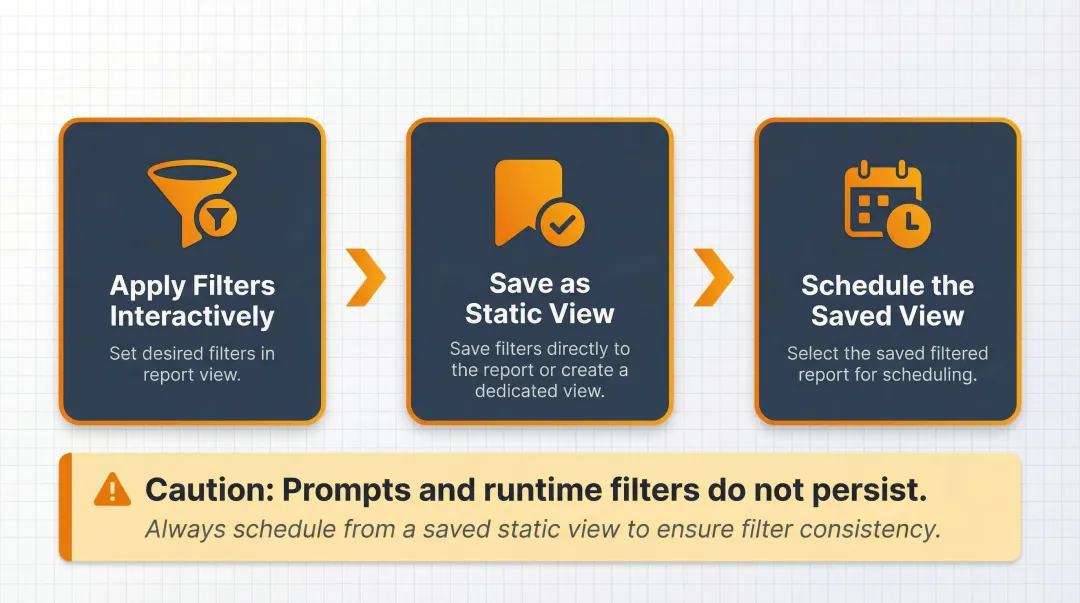 Apply Filters Interactively

Set desired filters in report view.

Save as Static View

Save filters directly to the report or create a dedicated view.

Schedule the Saved View

Select the saved filtered report for scheduling.

Caution: Prompts and runtime filters do not persist.

Always schedule from a saved static view to ensure filter consistency.